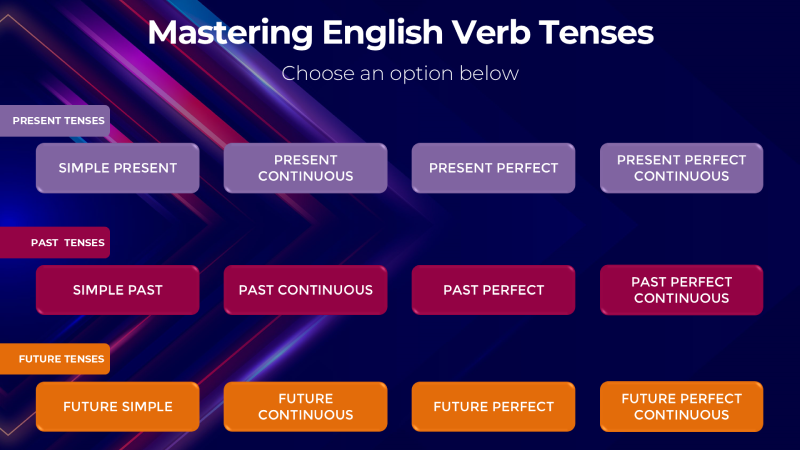 Mastering English Verb Tenses

Choose an option below

PRESENT TENSES

SIMPLE PRESENT

PRESENT CONTINUOUS

PRESENT PERFECT

PRESENT PERFECT CONTINUOUS

PAST TENSES

SIMPLE PAST

PAST CONTINUOUS

PAST PERFECT

PAST PERFECT CONTINUOUS

FUTURE TENSES

FUTURE SIMPLE

FUTURE CONTINUOUS

FUTURE PERFECT

FUTURE PERFECT CONTINUOUS